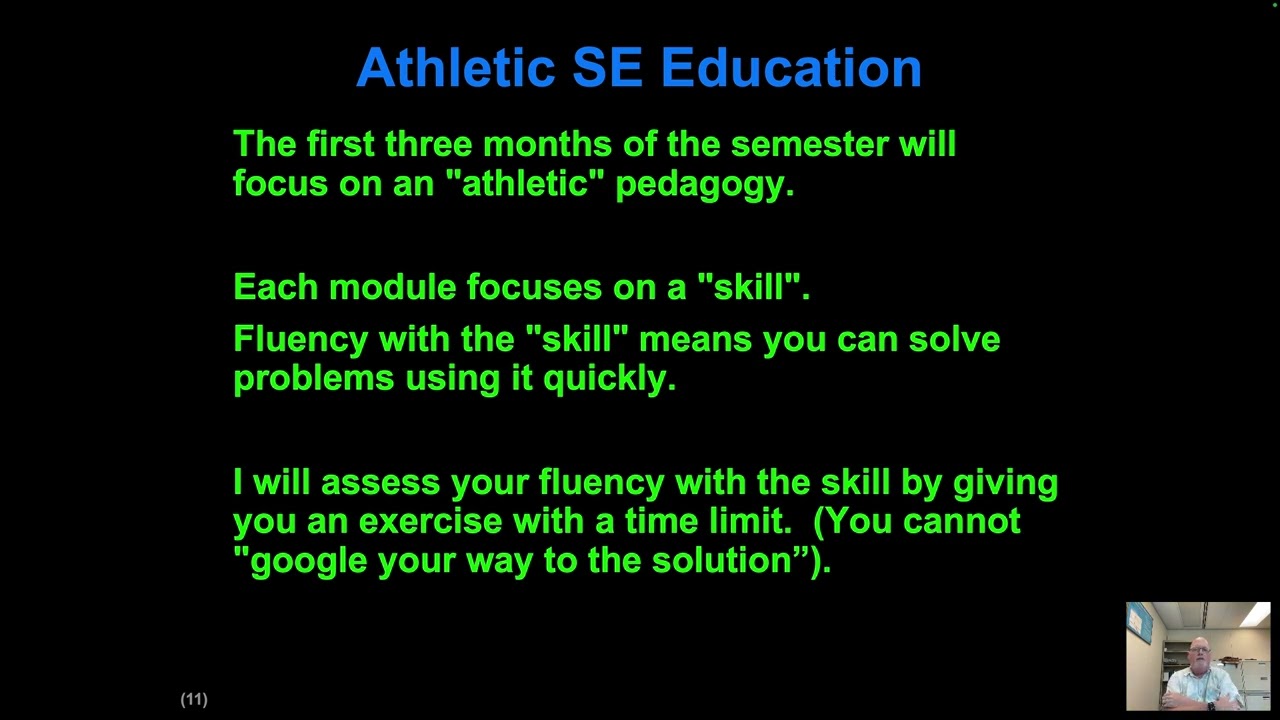 Athletic SE Education

The first three months of the semester will focus on an "athletic" pedagogy.

Each module focuses on a "skill".

Fluency with the "skill" means you can solve problems using it quickly.

I will assess your fluency with the skill by giving you an exercise with a time limit.  (You cannot "google your way to the solution”).

(11)